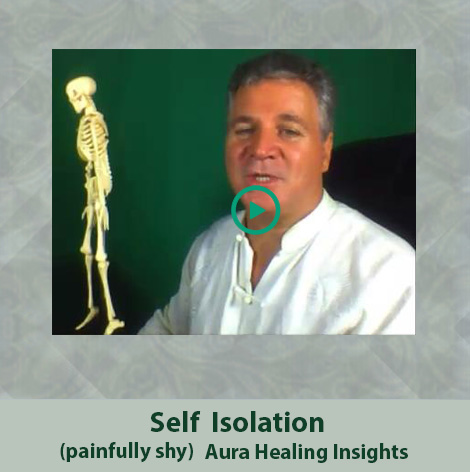 Self Isolation
(painfully shy) Aura Healing Insights